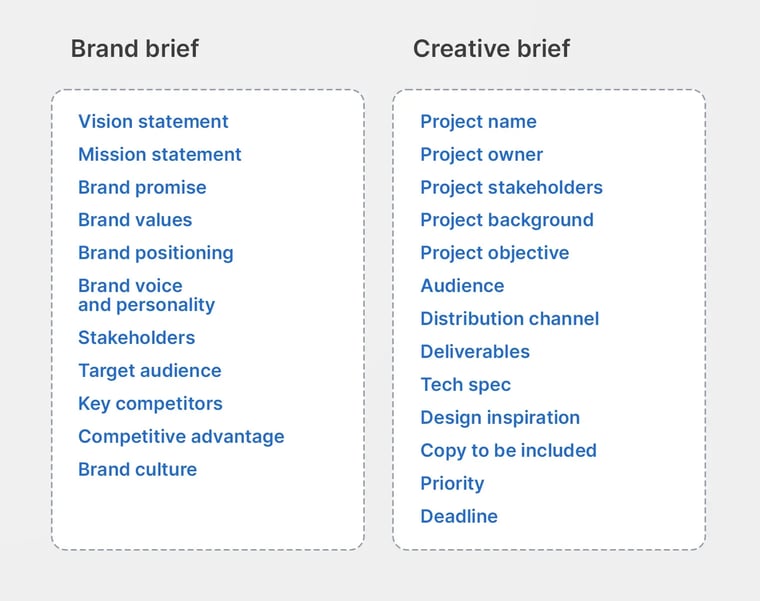 Brand brief

Vision statement
Mission statement
Brand promise
Brand values
Brand positioning
Brand voice and personality
Stakeholders
Target audience
Key competitors
Competitive advantage
Brand culture

Creative brief

Project name
Project owner
Project stakeholders
Project background
Project objective
Audience
Distribution channel
Deliverables
Tech spec
Design inspiration
Copy to be included
Priority
Deadline